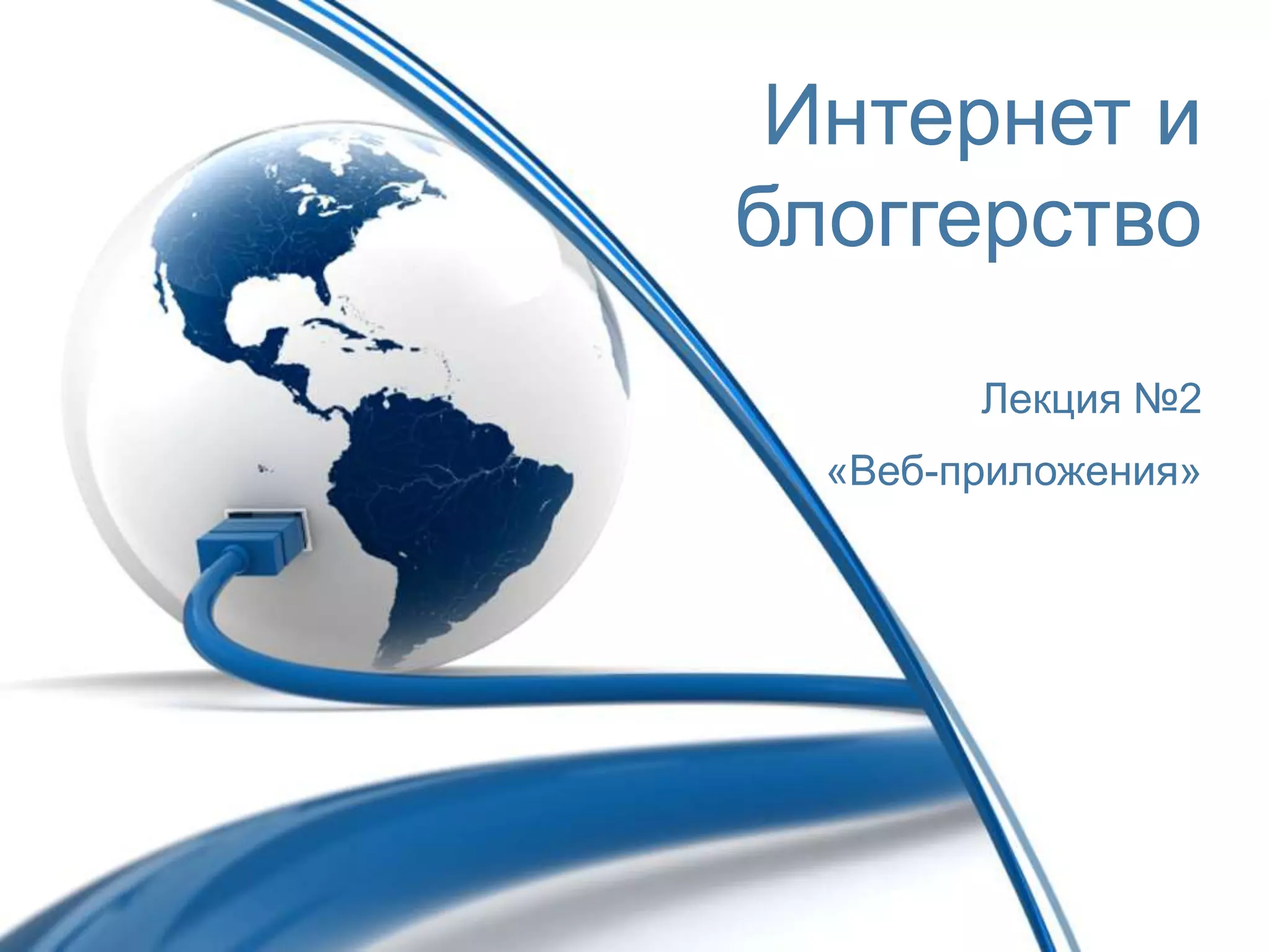 Интернет и блоггерство

Лекция №2

«Веб-приложения»